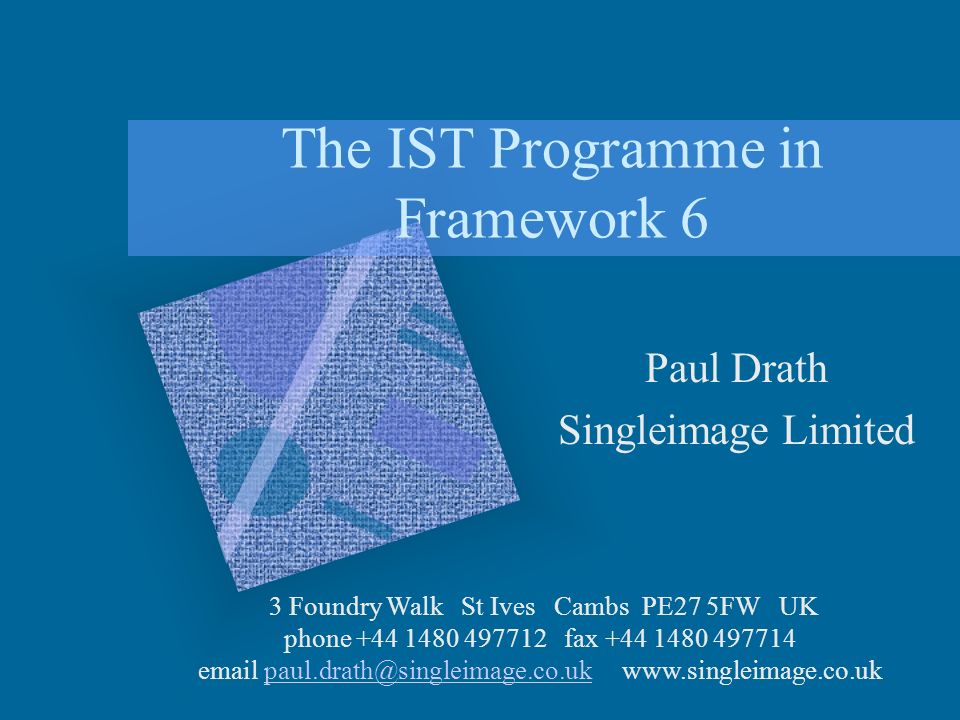 The IST Programme in Framework 6

Paul Drath
Singleimage Limited

3 Foundry Walk St Ives Cambs PE27 5FW UK
phone +44 1480 497712 fax +44 1480 497714
email paul.drath@singleimage.co.uk www.singleimage.co.uk